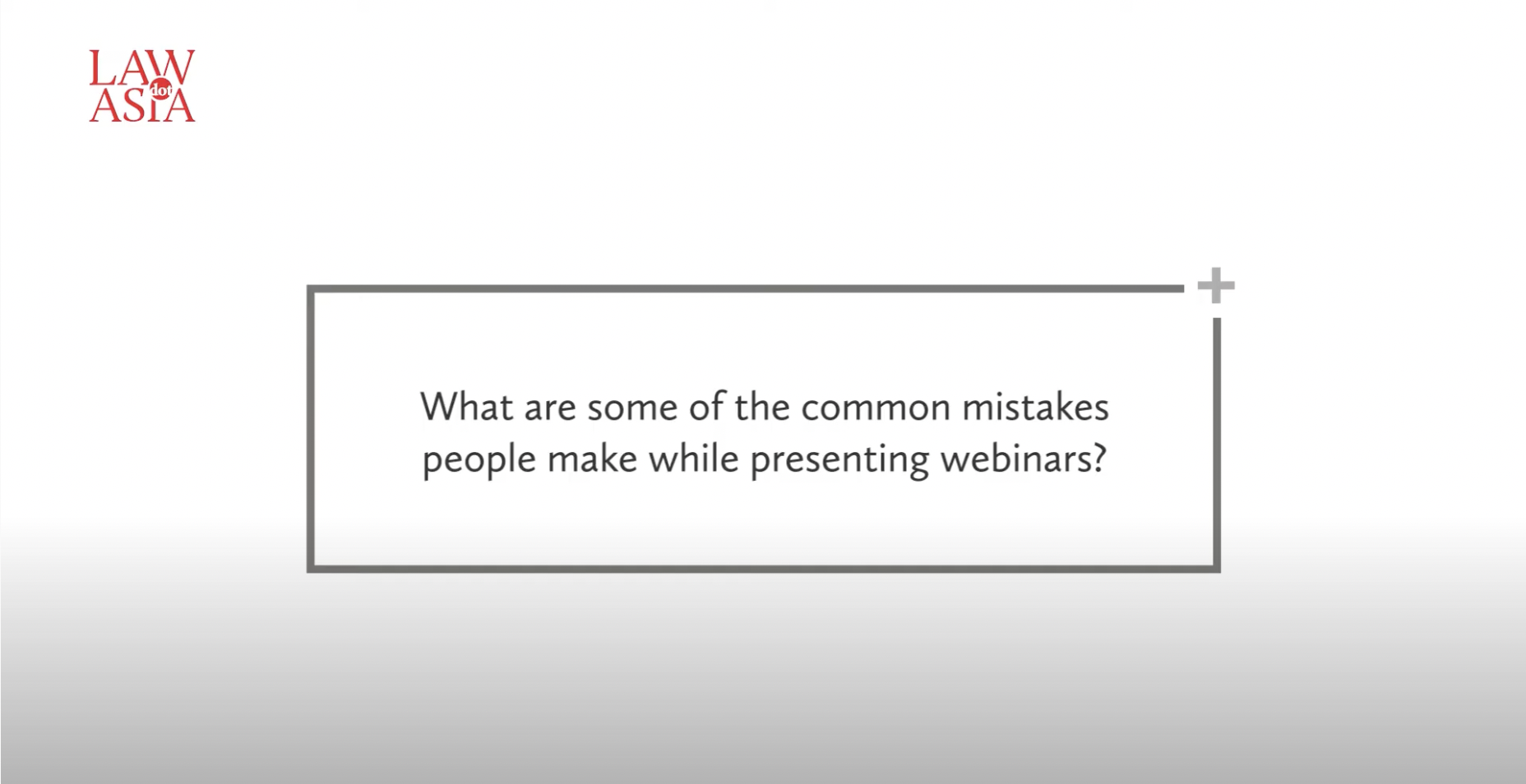 LAW dot ASIA

What are some of the common mistakes people make while presenting webinars?